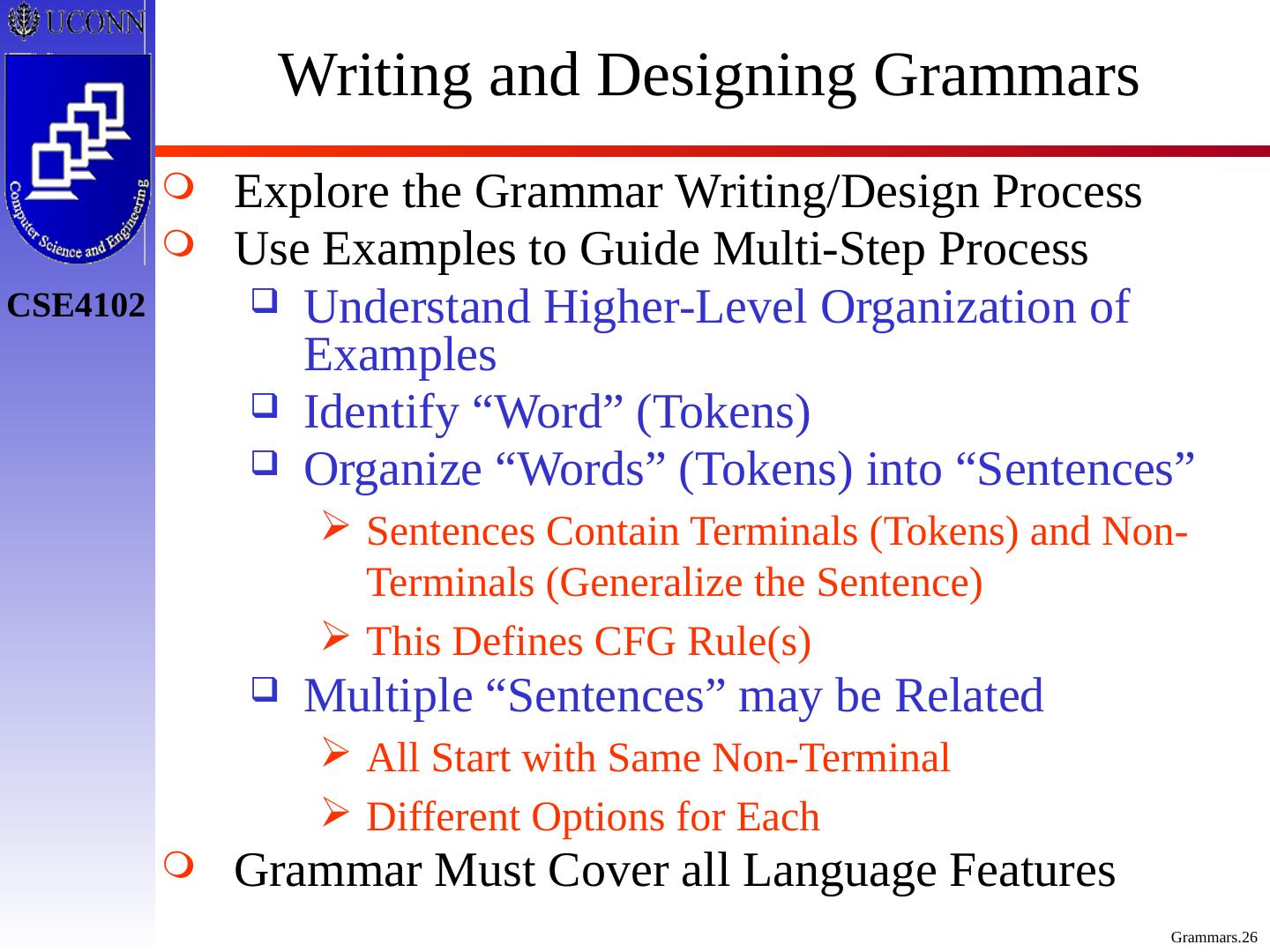 UCONN

Computer Science and Engineering

CSE4102

Writing and Designing Grammars

Explore the Grammar Writing/Design Process

Use Examples to Guide Multi-Step Process

Understand Higher-Level Organization of Examples

Identify “Word” (Tokens)

Organize “Words” (Tokens) into “Sentences”

Sentences Contain Terminals (Tokens) and Non-Terminals (Generalize the Sentence)

This Defines CFG Rule(s)

Multiple “Sentences” may be Related

All Start with Same Non-Terminal

Different Options for Each

Grammar Must Cover all Language Features

Grammars.26